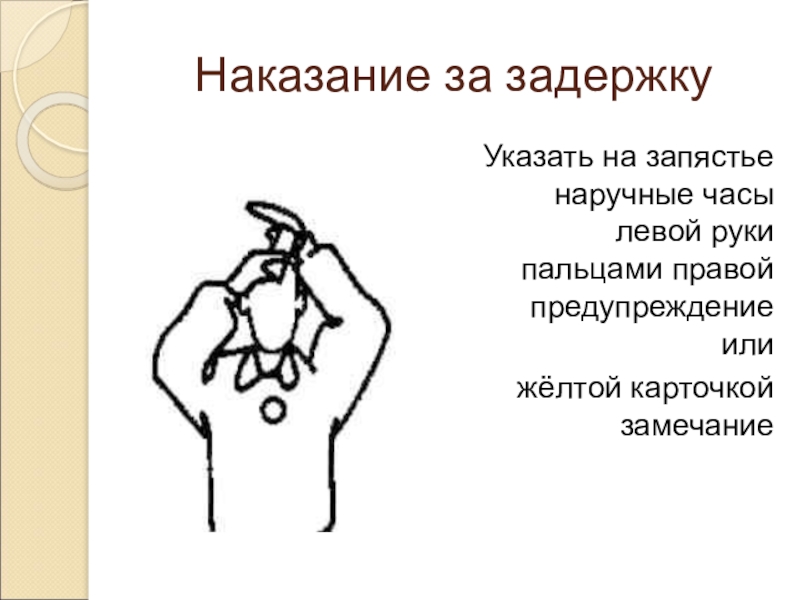 Наказание за задержку

Указать на запястье наручные часы левой руки пальцами правой предупреждение или

жёлтой карточкой замечание